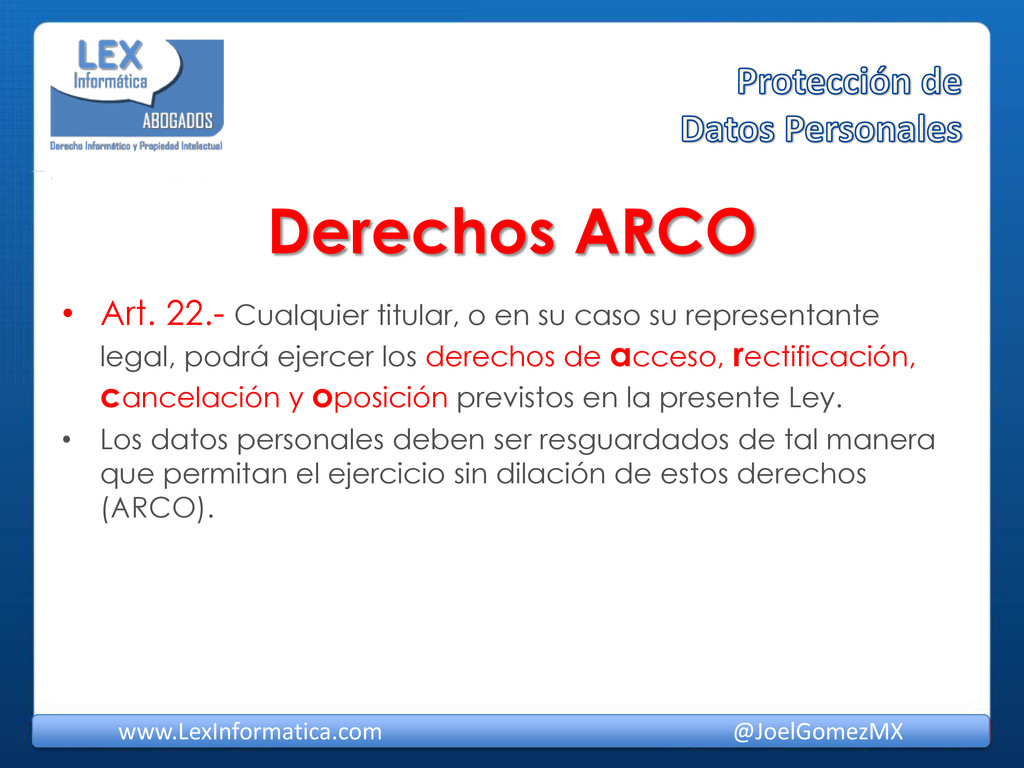 LEX
Informática
ABOGADOS
Derecho Informático y Propiedad Intelectual

Protección de
Datos Personales

Derechos ARCO

• Art. 22.- Cualquier titular, o en su caso su representante legal, podrá ejercer los derechos de acceso, rectificación, cancelación y oposición previstos en la presente Ley.
• Los datos personales deben ser resguardados de tal manera que permitan el ejercicio sin dilación de estos derechos (ARCO).

www.LexInformatica.com
@JoelGomezMX